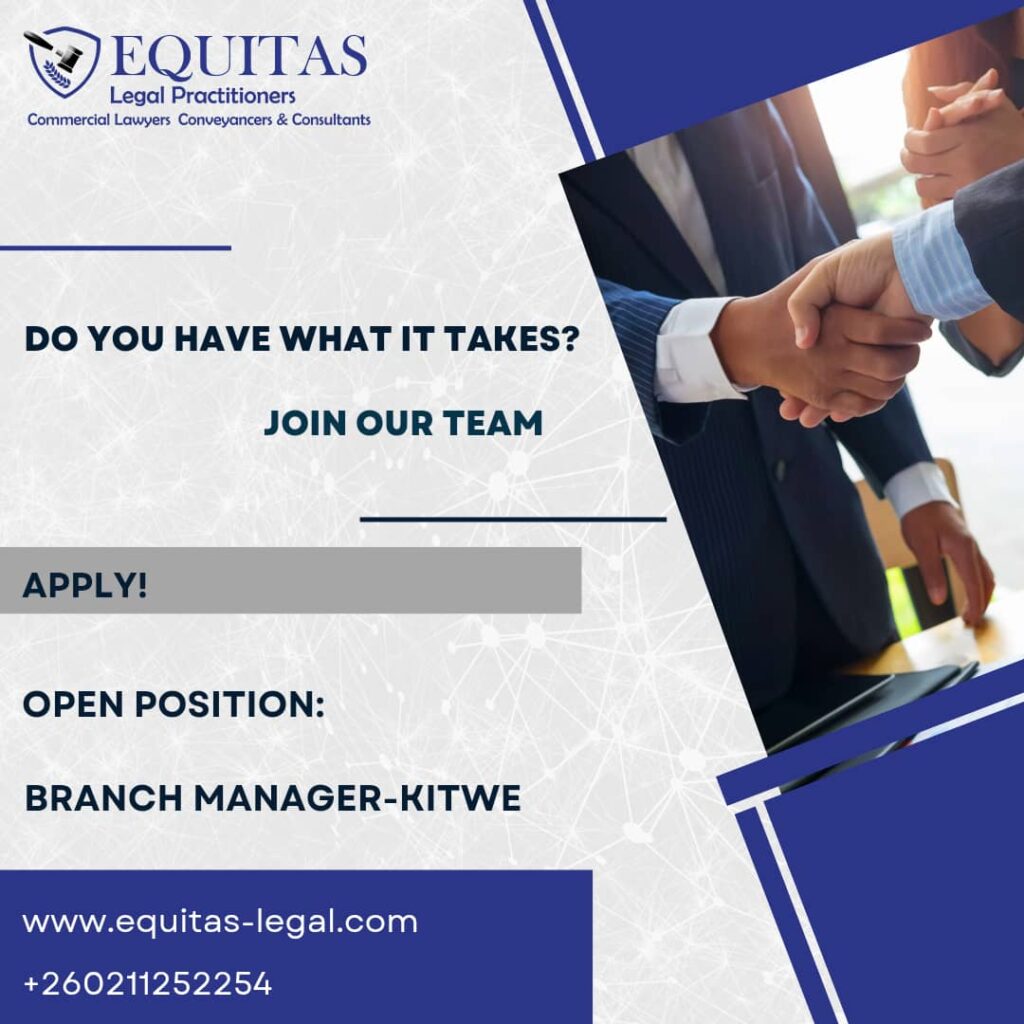 EQUITAS
Legal Practitioners
Commercial Lawyers Conveyancers & Consultants

DO YOU HAVE WHAT IT TAKES?

JOIN OUR TEAM

APPLY!

OPEN POSITION:

BRANCH MANAGER-KITWE

www.equitas-legal.com

+260211252254